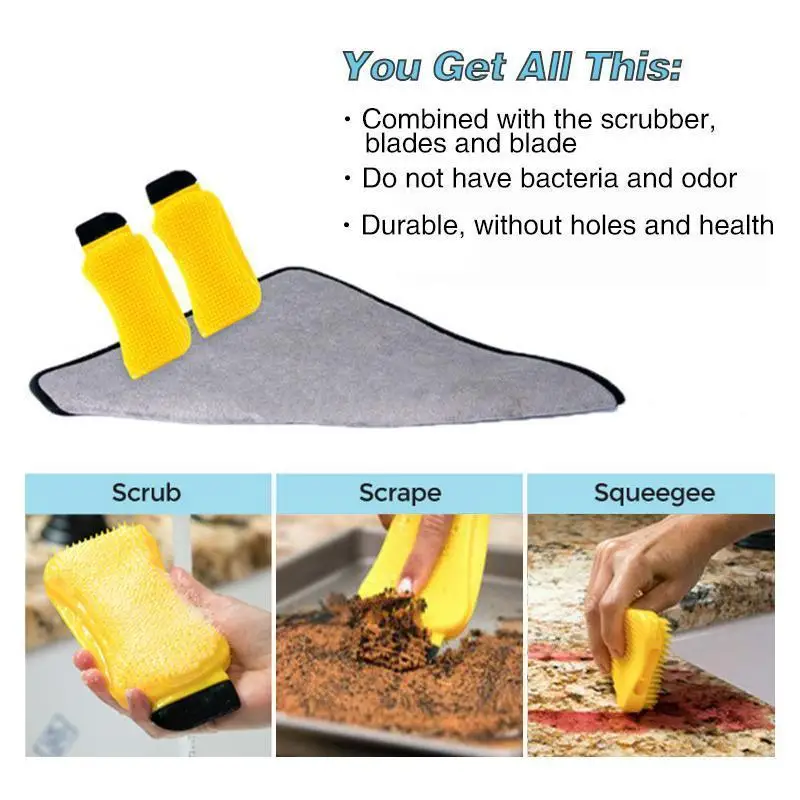 You Get All This:

· Combined with the scrubber, blades and blade

· Do not have bacteria and odor

· Durable, without holes and health

Scrub

Scrape

Squeegee